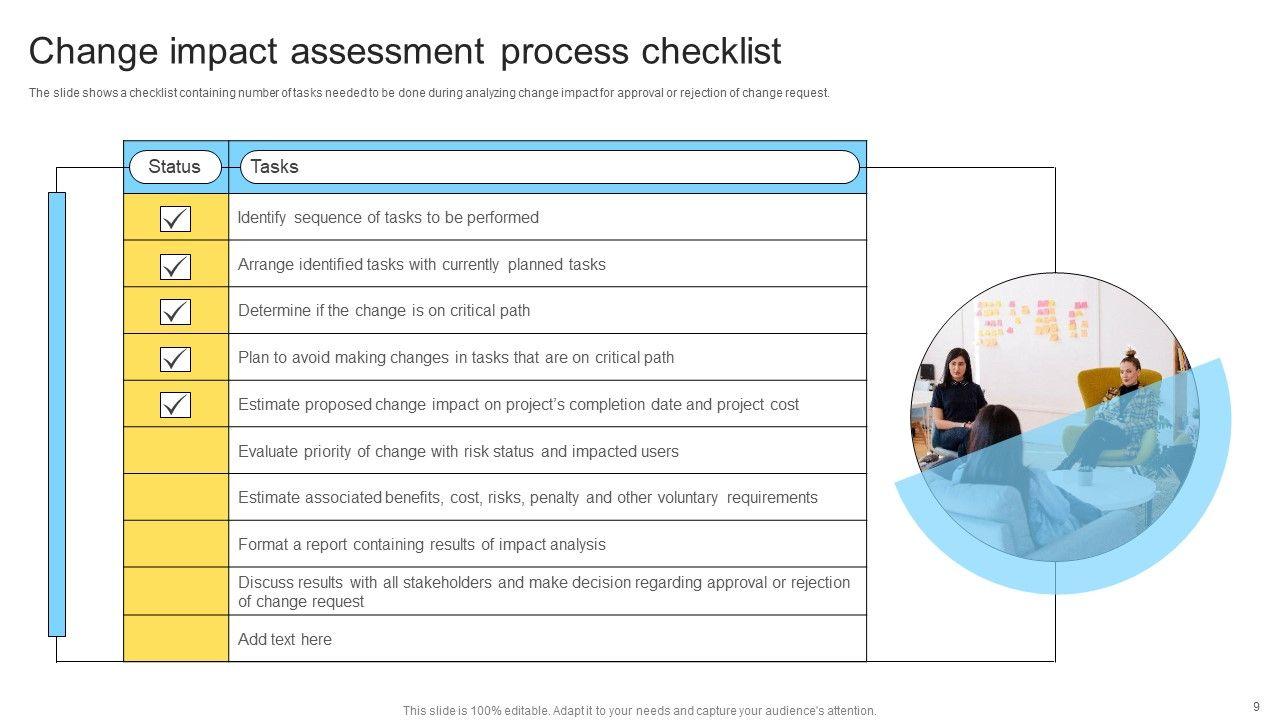 Change impact assessment process checklist

The slide shows a checklist containing number of tasks needed to be done during analyzing change impact for approval or rejection of change request.

| Status | Tasks |
|---|---|
| ✓ | Identify sequence of tasks to be performed |
| ✓ | Arrange identified tasks with currently planned tasks |
| ✓ | Determine if the change is on critical path |
| ✓ | Plan to avoid making changes in tasks that are on critical path |
| ✓ | Estimate proposed change impact on project's completion date and project cost |
| | Evaluate priority of change with risk status and impacted users |
| | Estimate associated benefits, cost, risks, penalty and other voluntary requirements |
| | Format a report containing results of impact analysis |
| | Discuss results with all stakeholders and make decision regarding approval or rejection of change request |
| | Add text here |

This slide is 100% editable. Adapt it to your needs and capture your audience's attention.

9